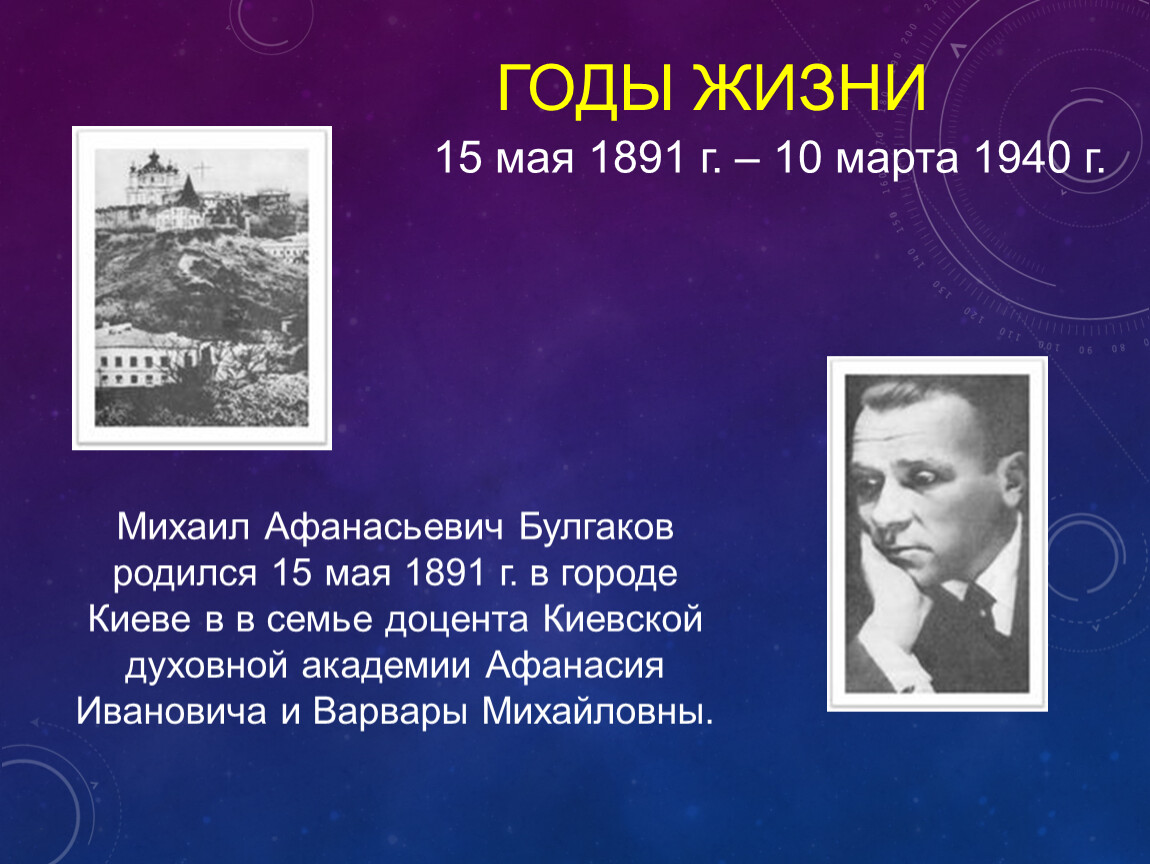 ГОДЫ ЖИЗНИ

15 мая 1891 г. – 10 марта 1940 г.

Михаил Афанасьевич Булгаков родился 15 мая 1891 г. в городе Киеве в в семье доцента Киевской духовной академии Афанасия Ивановича и Варвары Михайловны.